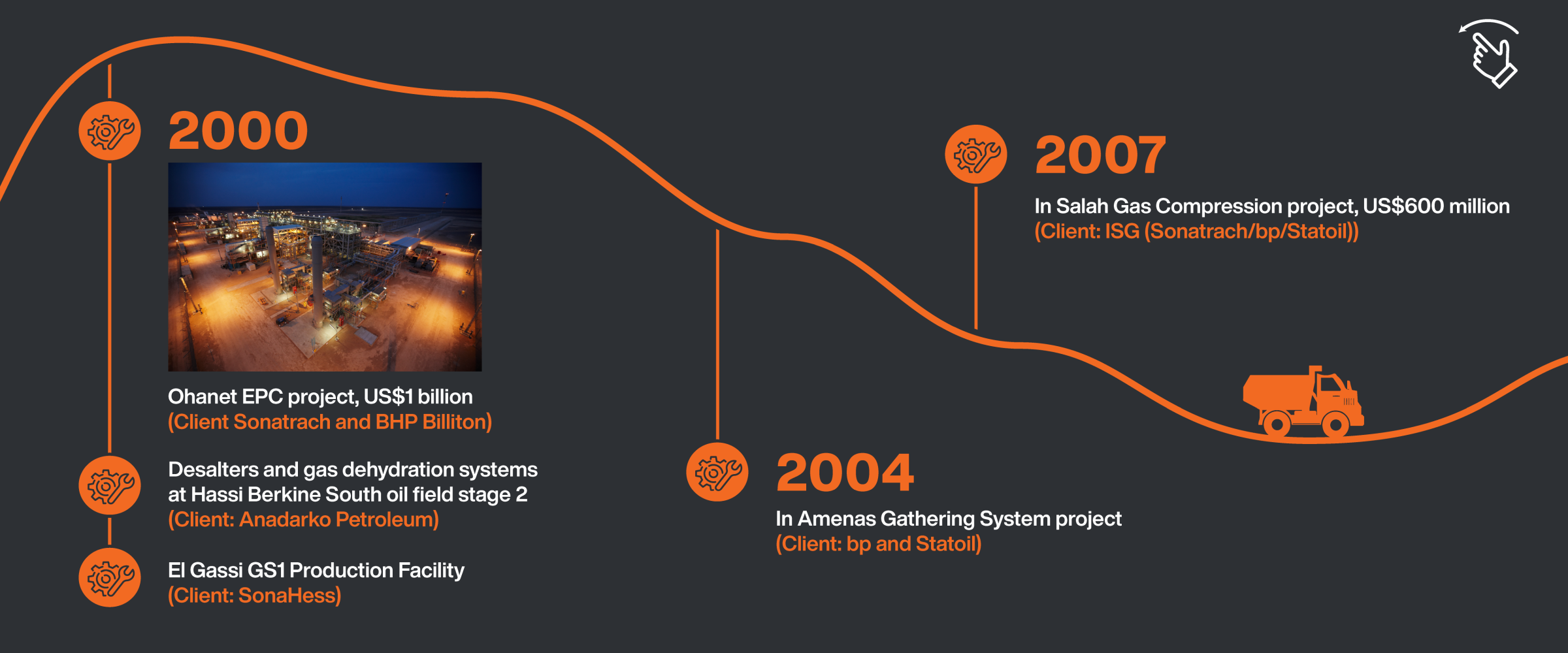 2000

Ohanet EPC project, US$1 billion
(Client Sonatrach and BHP Billiton)

Desalters and gas dehydration systems at Hassi Berkine South oil field stage 2
(Client: Anadarko Petroleum)

El Gassi GS1 Production Facility
(Client: SonaHess)

2004

In Amenas Gathering System project
(Client: bp and Statoil)

2007

In Salah Gas Compression project, US$600 million
(Client: ISG (Sonatrach/bp/Statoil))